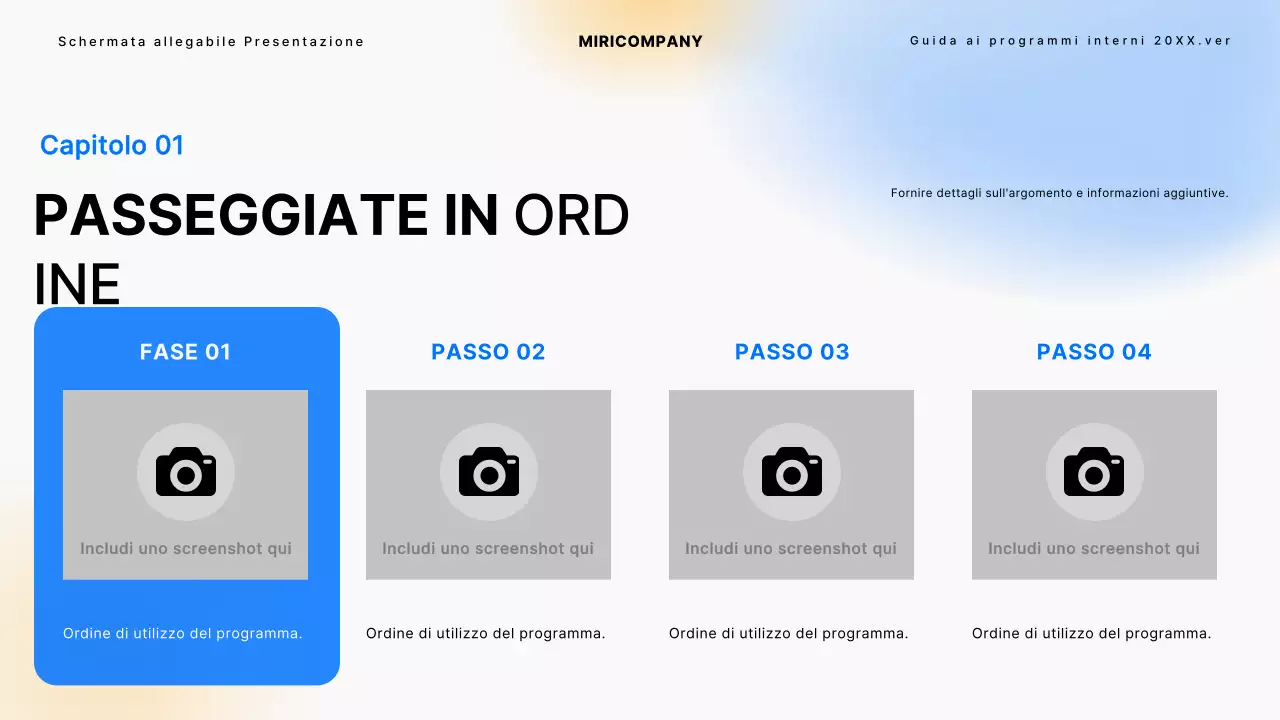 Schermata allegabile Presentazione

MIRICOMPANY

Guida ai programmi interni 20XX.ver

Capitolo 01

PASSEGGIATE IN ORD INE

Fornire dettagli sull'argomento e informazioni aggiuntive.

FASE 01

Includi uno screenshot qui

Ordine di utilizzo del programma.

PASSO 02

Includi uno screenshot qui

Ordine di utilizzo del programma.

PASSO 03

Includi uno screenshot qui

Ordine di utilizzo del programma.

PASSO 04

Includi uno screenshot qui

Ordine di utilizzo del programma.